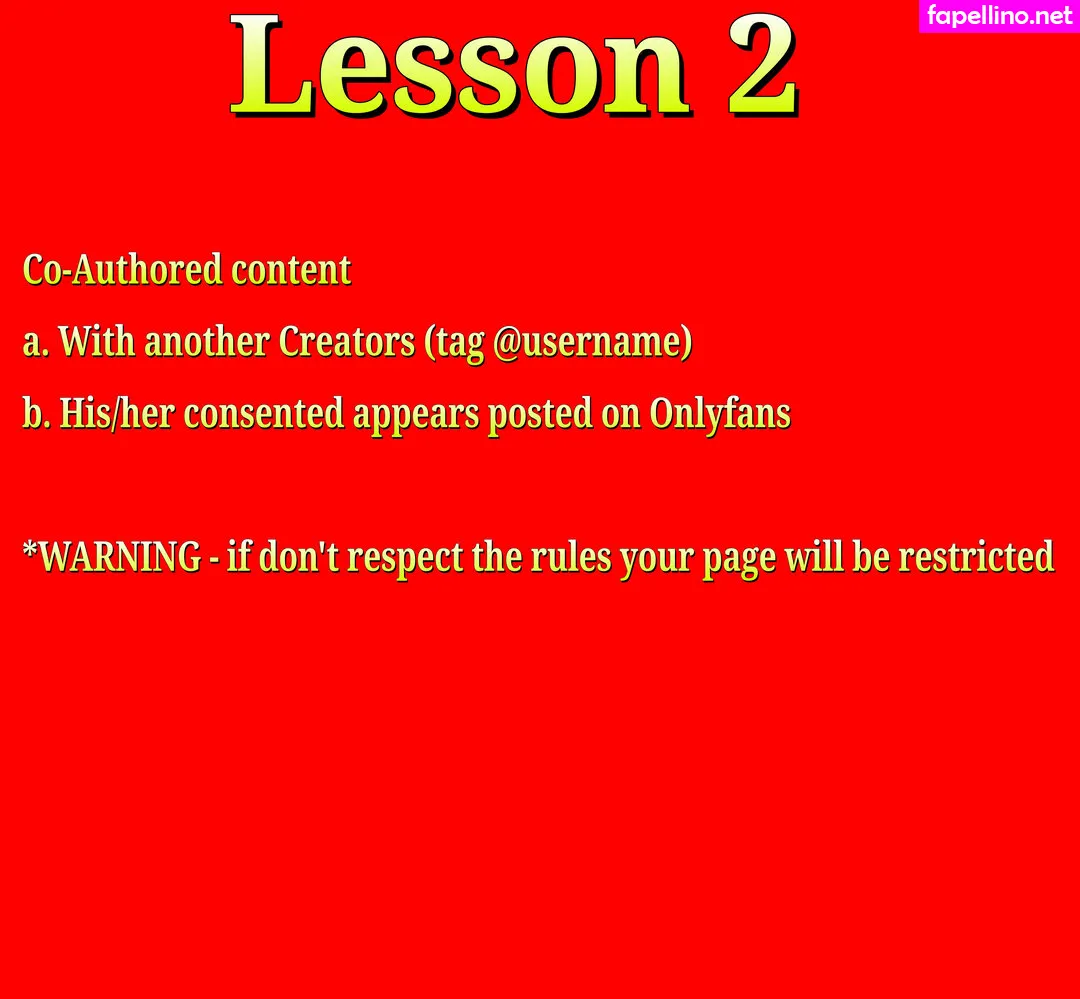 fapellino.net

Lesson 2

Co-Authored content

a. With another Creators (tag @username)

b. His/her consented appears posted on Onlyfans

*WARNING - if don't respect the rules your page will be restricted